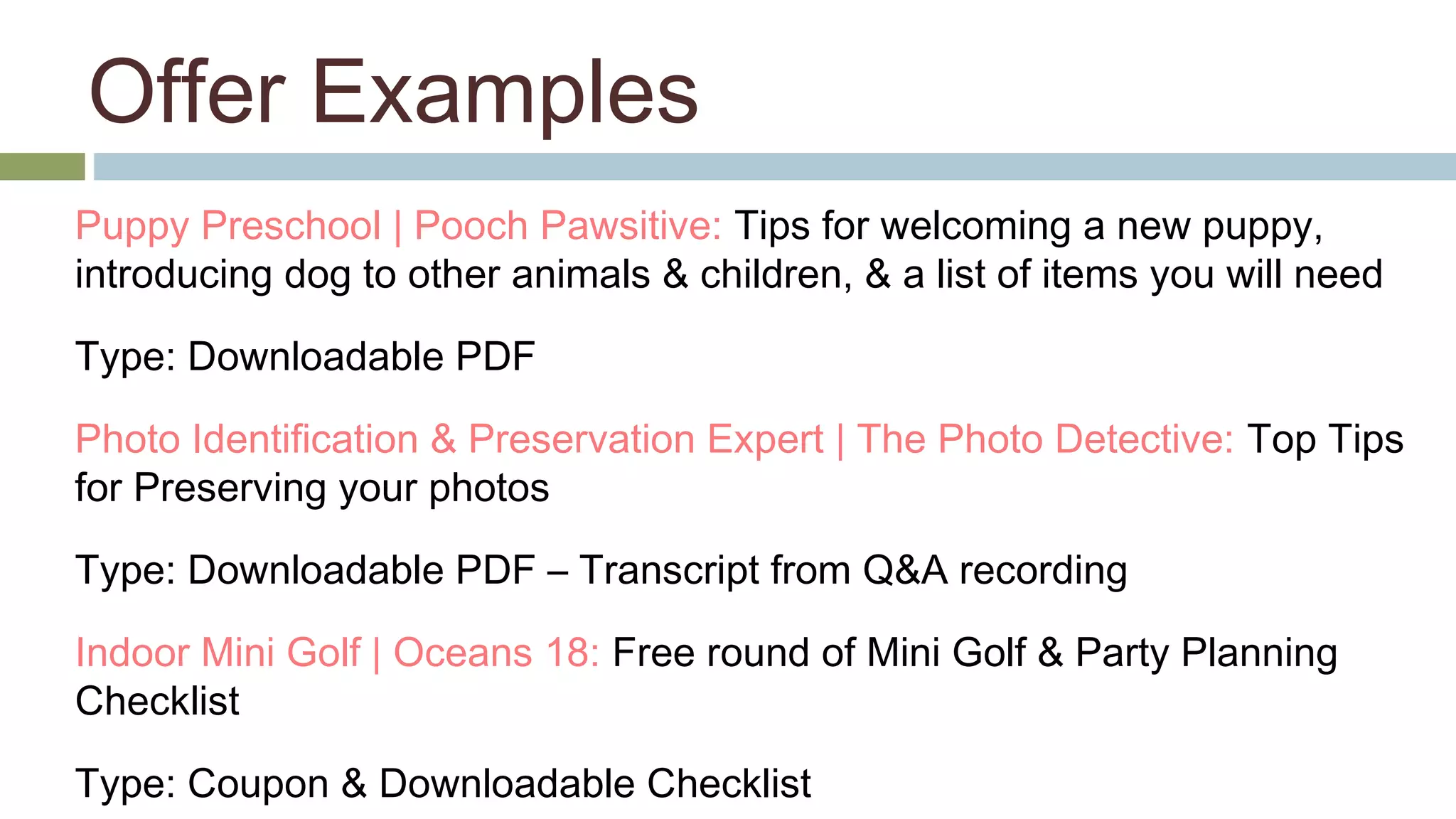 Offer Examples

Puppy Preschool | Pooch Pawsitive: Tips for welcoming a new puppy, introducing dog to other animals & children, & a list of items you will need

Type: Downloadable PDF

Photo Identification & Preservation Expert | The Photo Detective: Top Tips for Preserving your photos

Type: Downloadable PDF – Transcript from Q&A recording

Indoor Mini Golf | Oceans 18: Free round of Mini Golf & Party Planning Checklist

Type: Coupon & Downloadable Checklist